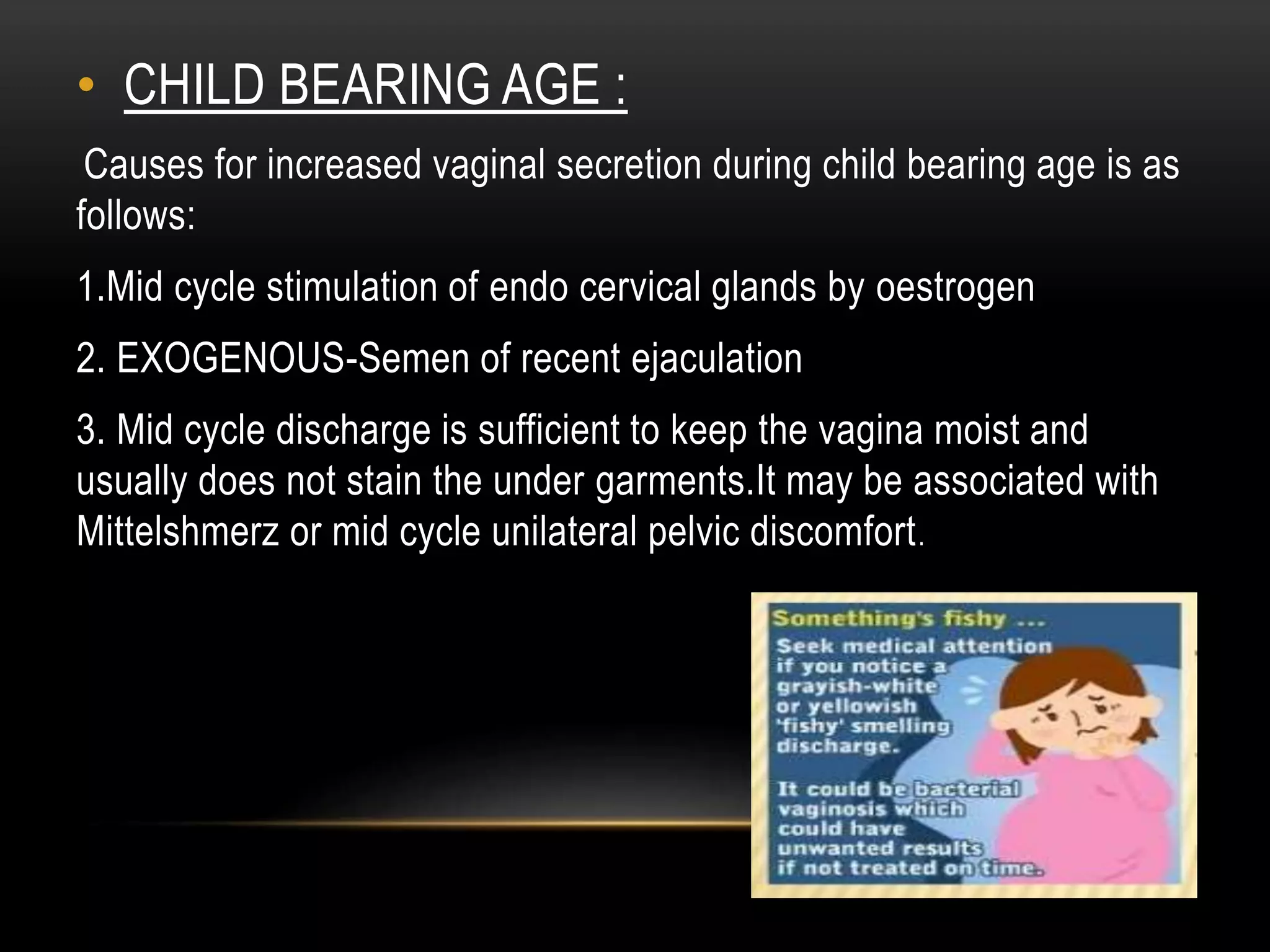 • CHILD BEARING AGE :

Causes for increased vaginal secretion during child bearing age is as follows:

1.Mid cycle stimulation of endo cervical glands by oestrogen

2. EXOGENOUS-Semen of recent ejaculation

3. Mid cycle discharge is sufficient to keep the vagina moist and usually does not stain the under garments.It may be associated with Mittelshmerz or mid cycle unilateral pelvic discomfort.

Something's fishy ...

Seek medical attention if you notice a grayish-white or yellowish 'fishy' smelling discharge.

It could be bacterial vaginosis which could have unwanted results if not treated on time.